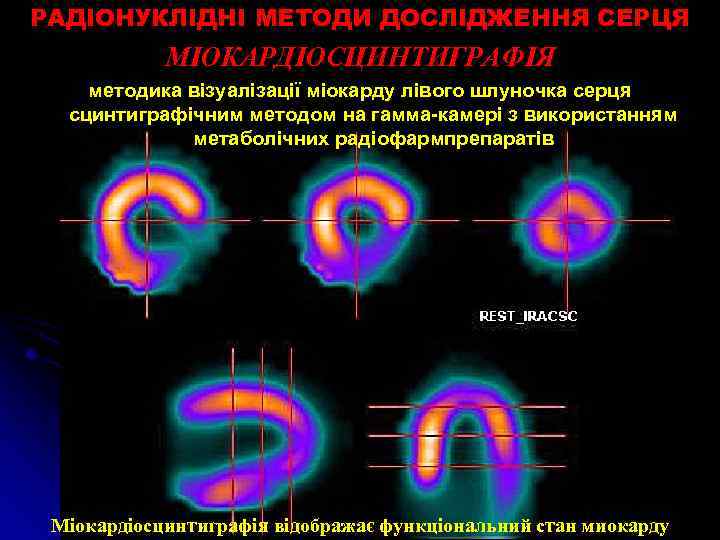 РАДІОНУКЛІДНІ МЕТОДИ ДОСЛІДЖЕННЯ СЕРЦЯ

МІОКАРДІОСЦИНТИГРАФІЯ

методика візуалізації міокарду лівого шлуночка серця сцинтиграфічним методом на гамма-камері з використанням метаболічних радіофармпрепаратів

REST_IRACSC

Міокардіосцинтиграфія відображає функціональний стан миокарду